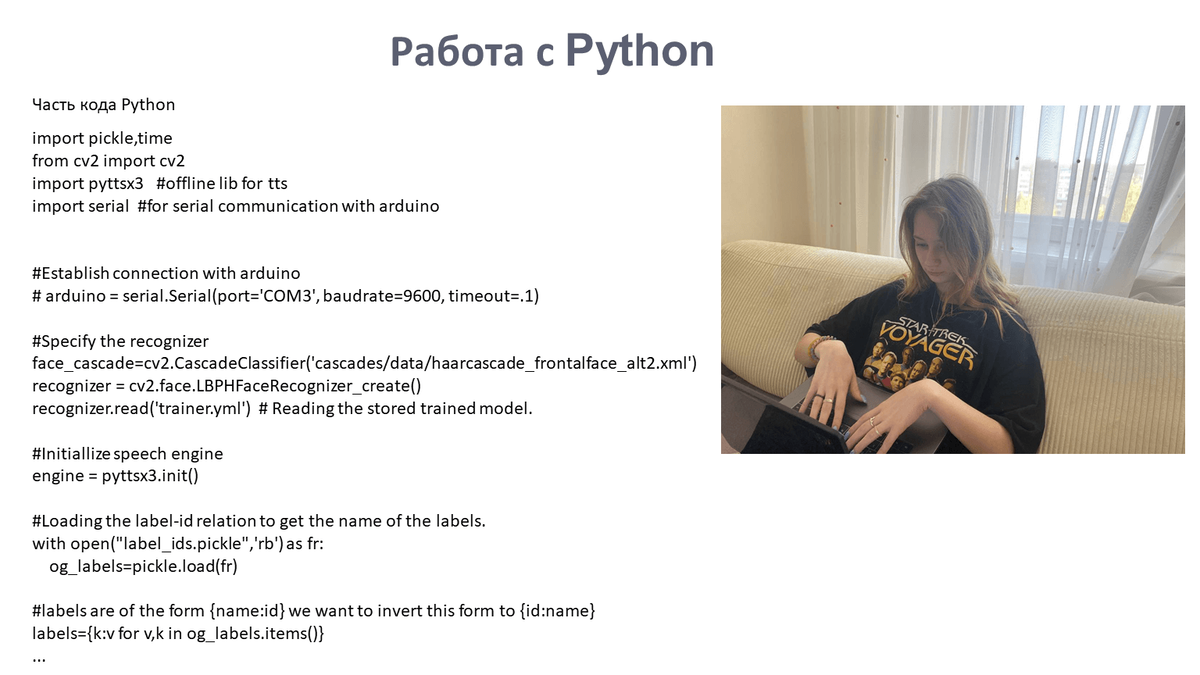 Работа с Python

Часть кода Python

import pickle,time
from cv2 import cv2
import pyttsx3 #offline lib for tts
import serial #for serial communication with arduino

#Establish connection with arduino
# arduino = serial.Serial(port='COM3', baudrate=9600, timeout=.1)

#Specify the recognizer
face_cascade=cv2.CascadeClassifier('cascades/data/haarcascade_frontalface_alt2.xml')
recognizer = cv2.face.LBPHFaceRecognizer_create()
recognizer.read('trainer.yml') # Reading the stored trained model.

#Initiallize speech engine
engine = pyttsx3.init()

#Loading the label-id relation to get the name of the labels.
with open("label_ids.pickle",'rb') as fr:
og_labels=pickle.load(fr)

#labels are of the form {name:id} we want to invert this form to {id:name}
labels={k:v for v,k in og_labels.items()}
...

STAR TREK
VOYAGER